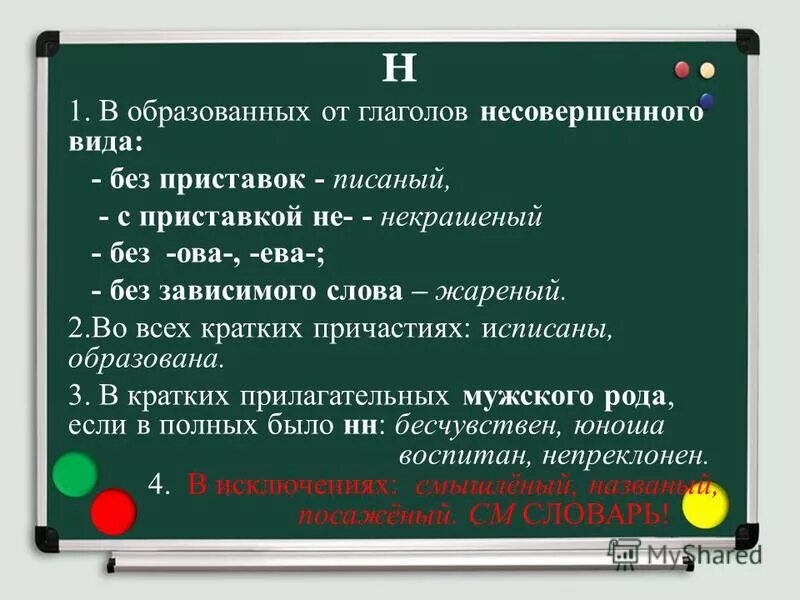 Н

1. В образованных от глаголов несовершенного вида:

- без приставок - писаный,

- с приставкой не- - некрашеный

- без -ова-, -ева-;

- без зависимого слова – жареный.

2.Во всех кратких причастиях: исписаны, образована.

3. В кратких прилагательных мужского рода, если в полных было нн: бесчувствен, юноша воспитан, непреклонен.

4. В исключениях: смышлёный, названый, посажёный. СМ СЛОВАРЬ!

MyShared